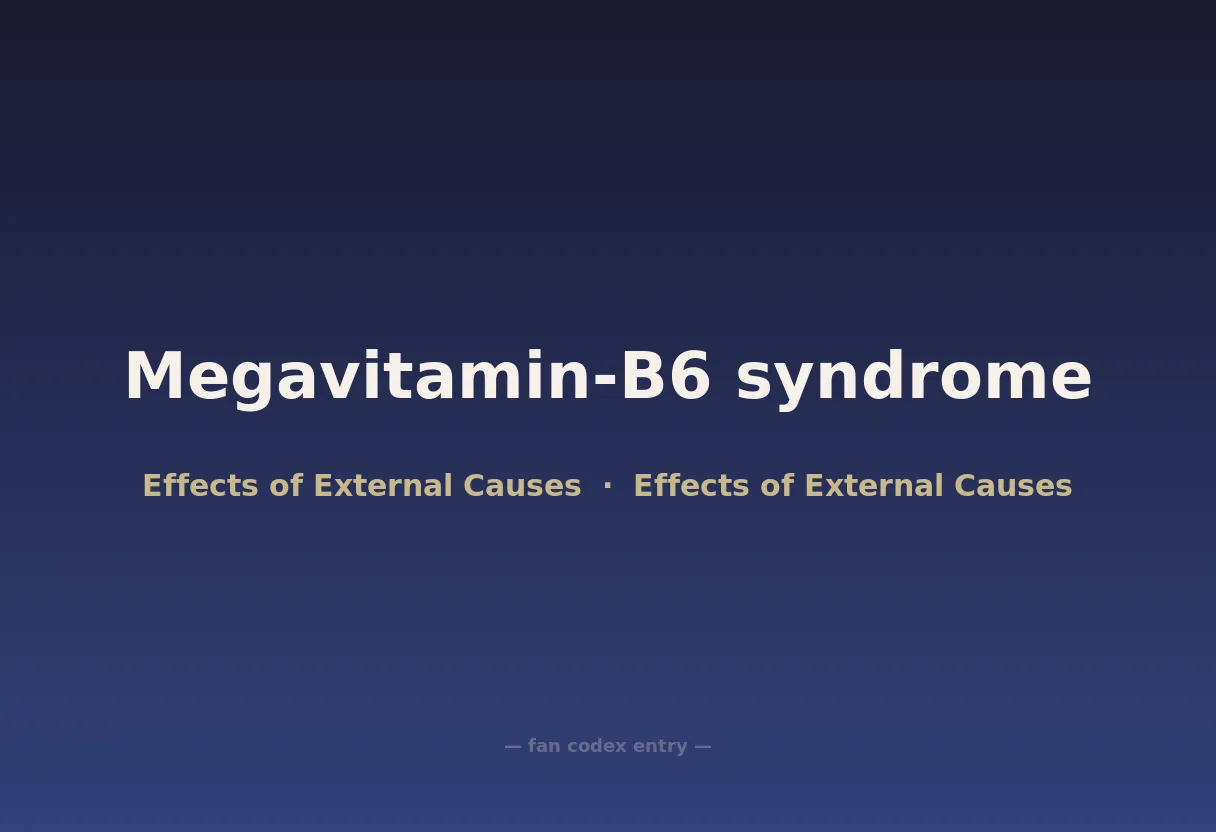 Megavitamin-B6 syndrome

Effects of External Causes · Effects of External Causes

— fan codex entry —